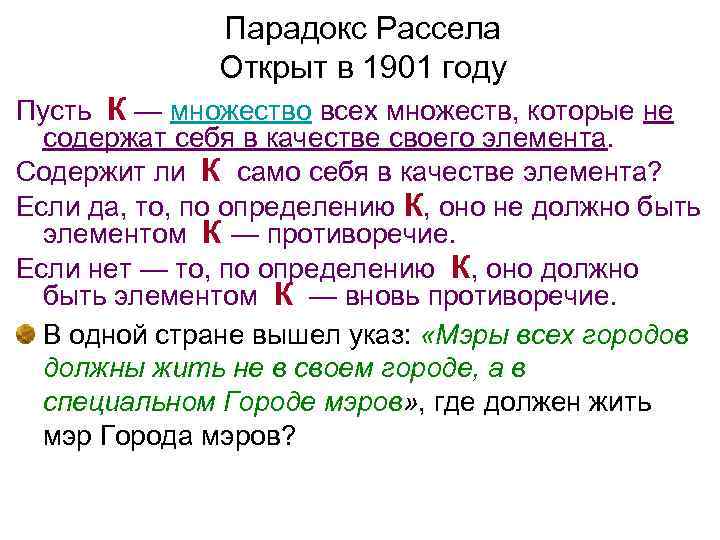 Парадокс Рассела
Открыт в 1901 году

Пусть К — множество всех множеств, которые не содержат себя в качестве своего элемента.

Содержит ли К само себя в качестве элемента?

Если да, то, по определению К, оно не должно быть элементом К — противоречие.

Если нет — то, по определению К, оно должно быть элементом К — вновь противоречие.

В одной стране вышел указ: «Мэры всех городов должны жить не в своем городе, а в специальном Городе мэров», где должен жить мэр Города мэров?